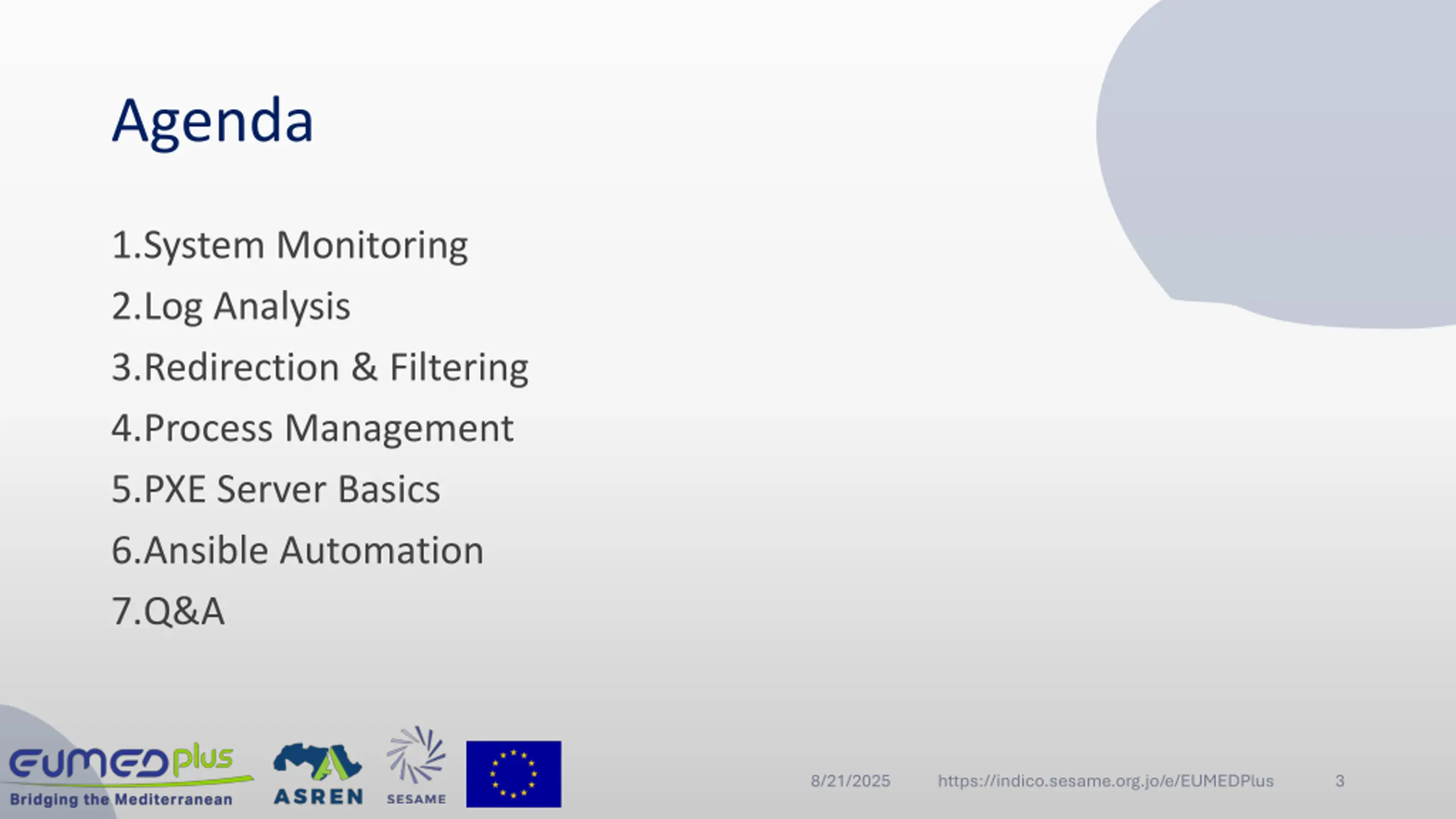 Agenda

1.System Monitoring
2.Log Analysis
3.Redirection & Filtering
4.Process Management
5.PXE Server Basics
6.Ansible Automation
7.Q&A

EUMEDplus
Bridging the Mediterranean
ASREN
SESAME

8/21/2025 https://indico.sesame.org.jo/e/EUMEDPlus 3